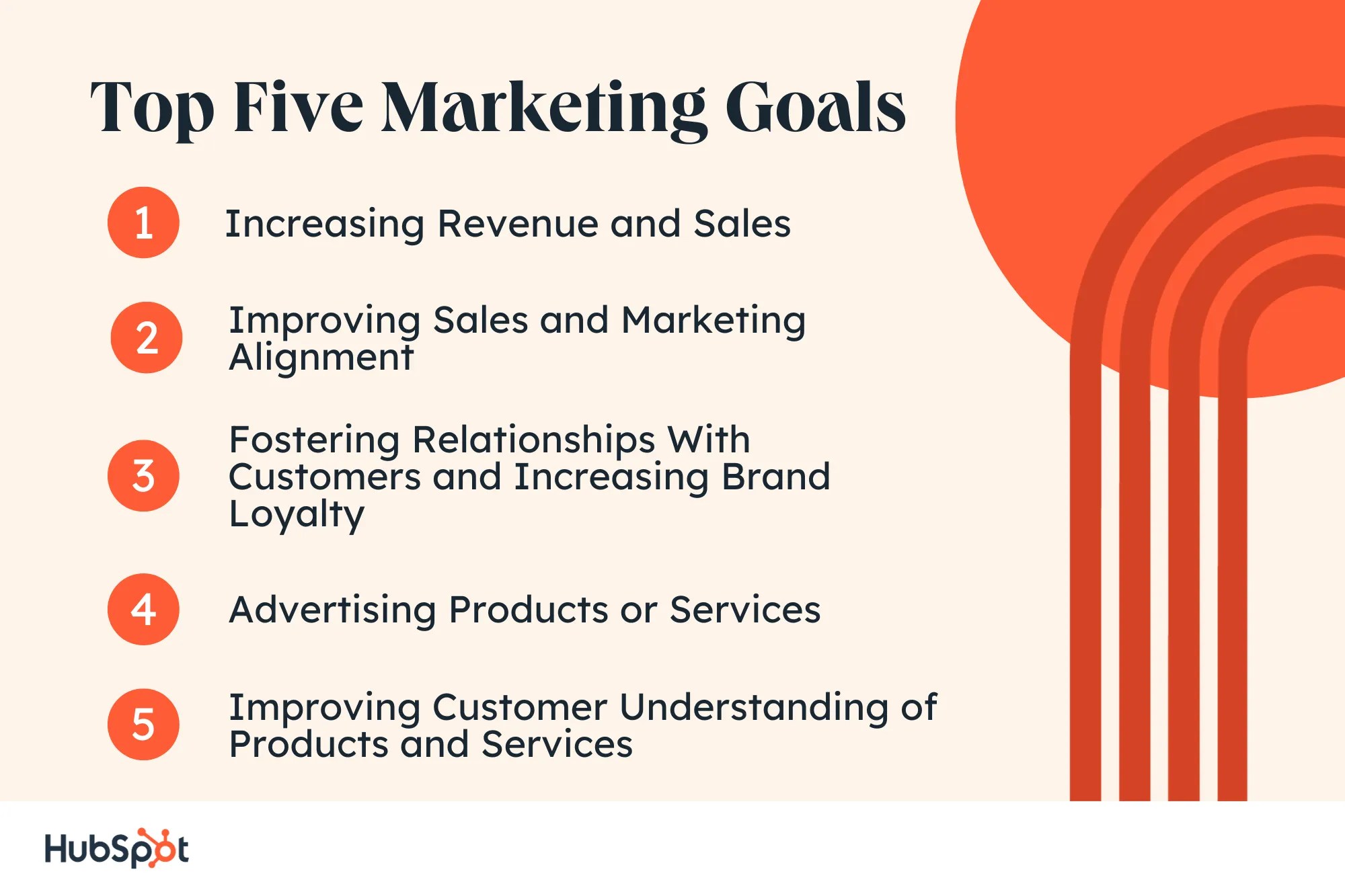 Top Five Marketing Goals

1 Increasing Revenue and Sales

2 Improving Sales and Marketing Alignment

3 Fostering Relationships With Customers and Increasing Brand Loyalty

4 Advertising Products or Services

5 Improving Customer Understanding of Products and Services

HubSpot